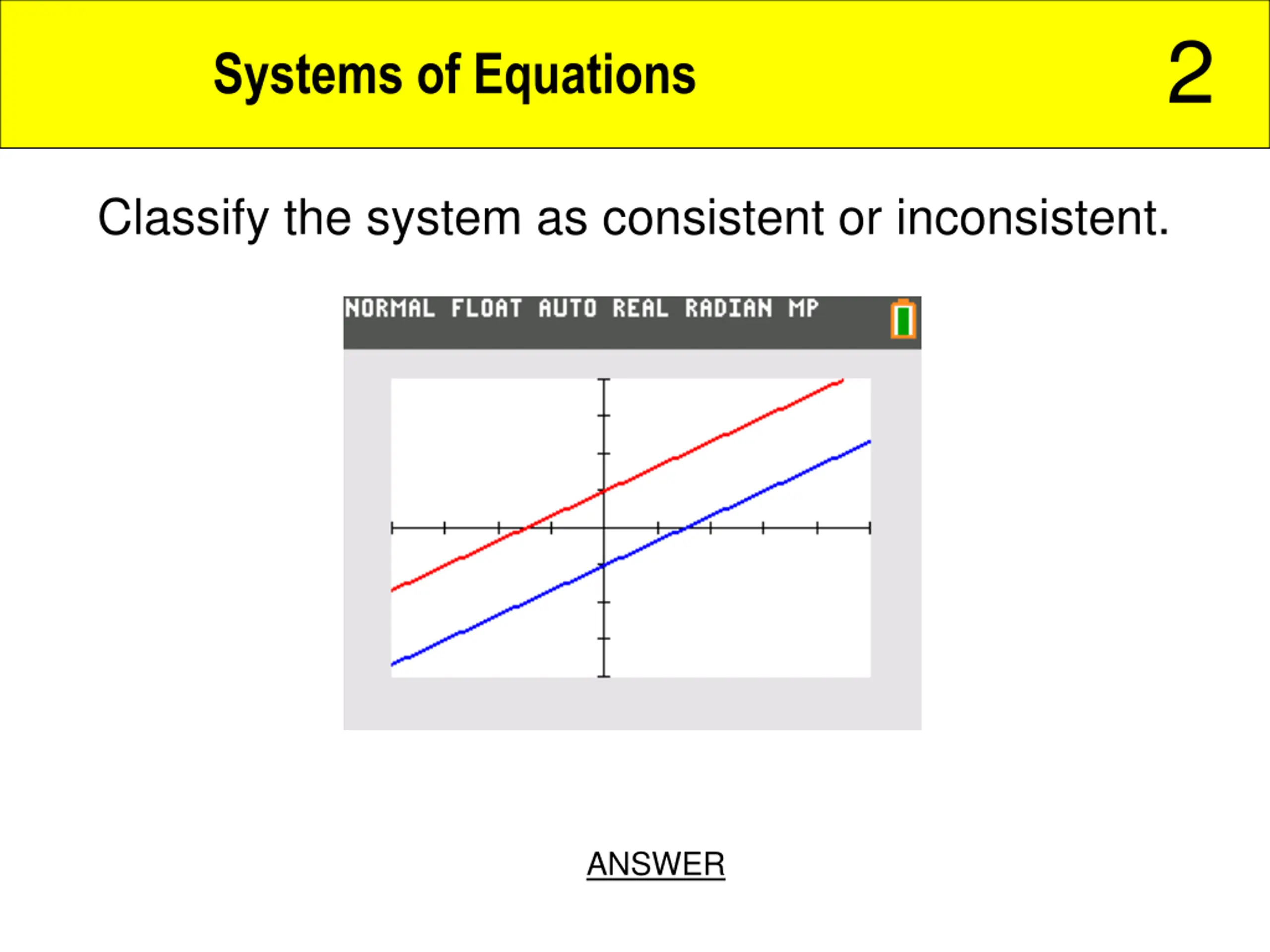 Systems of Equations 2

Classify the system as consistent or inconsistent.

NORMAL FLOAT AUTO REAL RADIAN MP

ANSWER